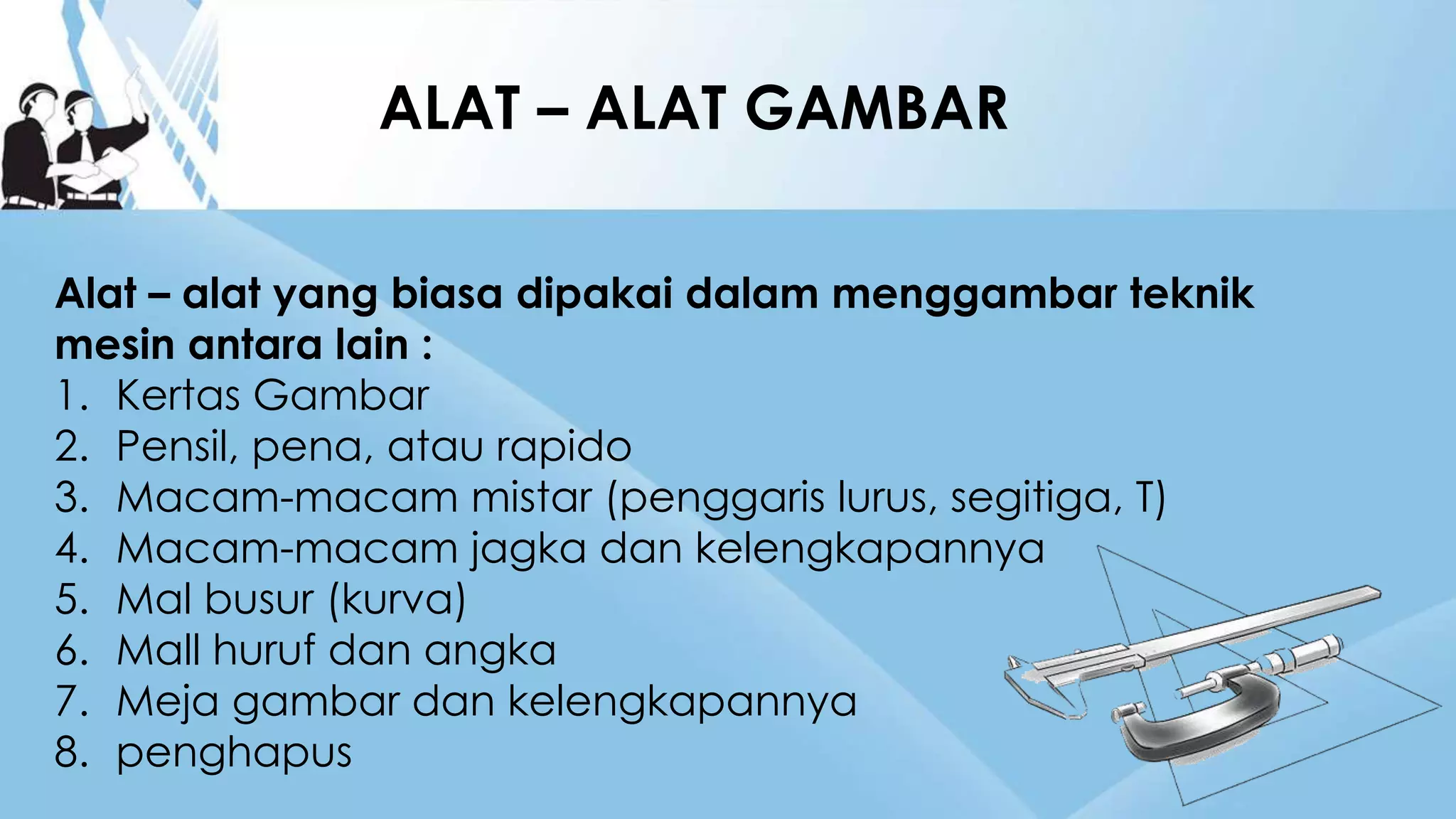 ALAT – ALAT GAMBAR

Alat – alat yang biasa dipakai dalam menggambar teknik mesin antara lain :

1. Kertas Gambar
2. Pensil, pena, atau rapido
3. Macam-macam mistar (penggaris lurus, segitiga, T)
4. Macam-macam jagka dan kelengkapannya
5. Mal busur (kurva)
6. Mall huruf dan angka
7. Meja gambar dan kelengkapannya
8. penghapus